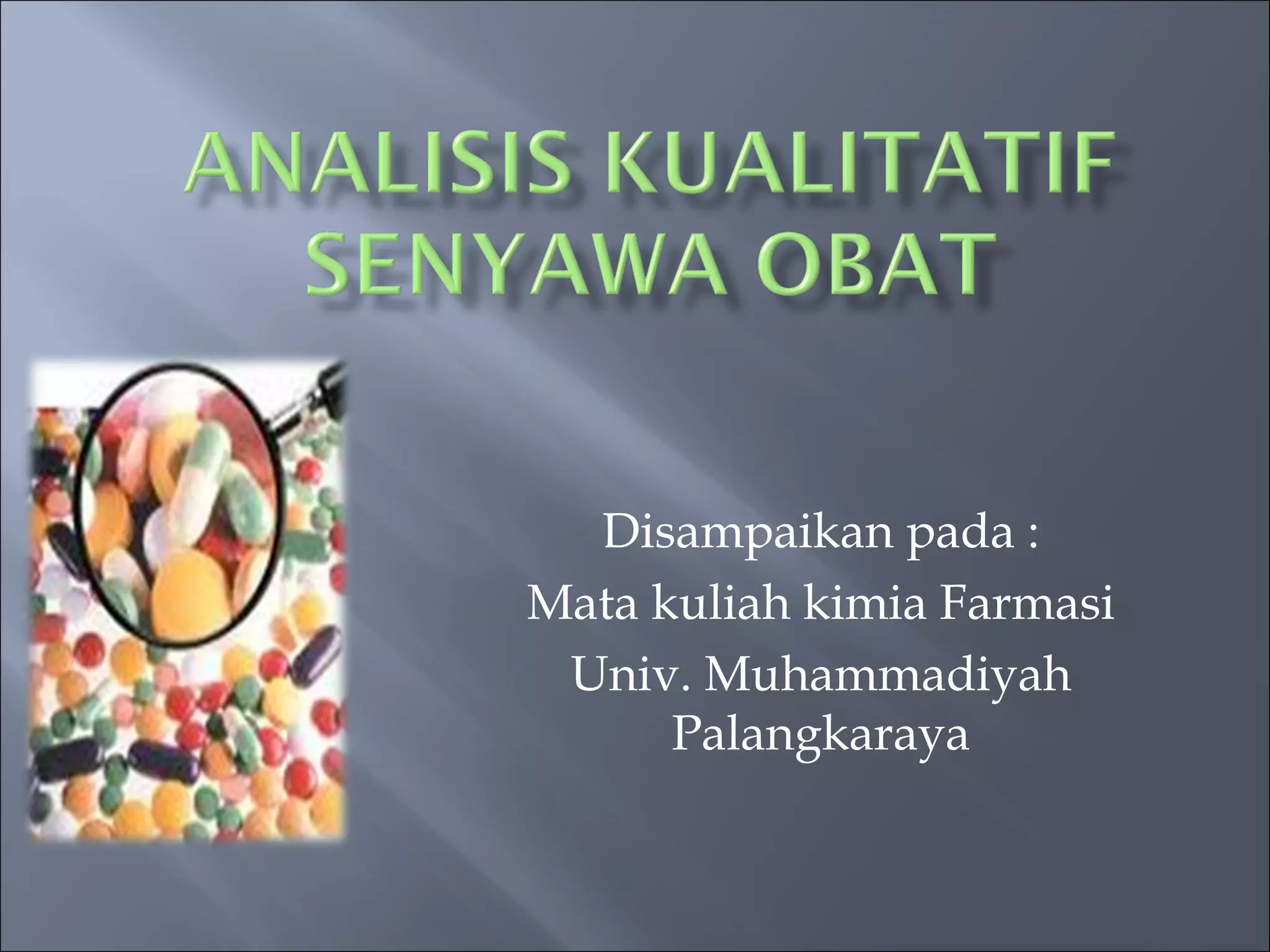 ANALISIS KUALITATIF SENYAWA OBAT

Disampaikan pada :
Mata kuliah kimia Farmasi
Univ. Muhammadiyah Palangkaraya